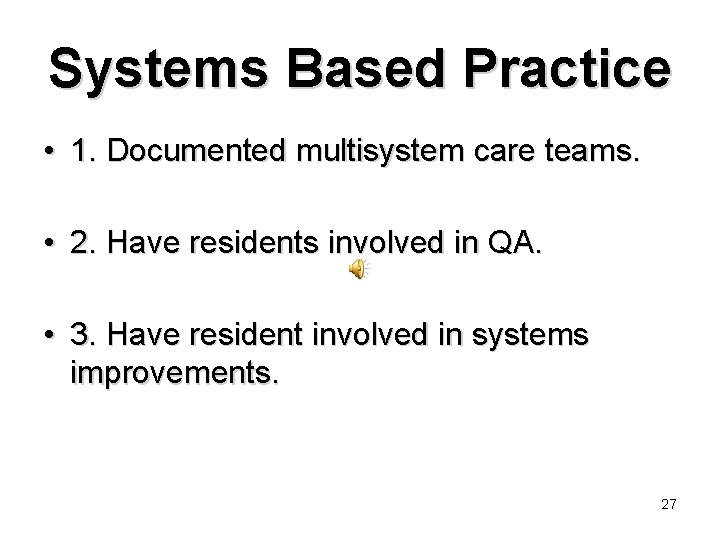 Systems Based Practice

• 1. Documented multisystem care teams.

• 2. Have residents involved in QA.

• 3. Have resident involved in systems improvements.

27